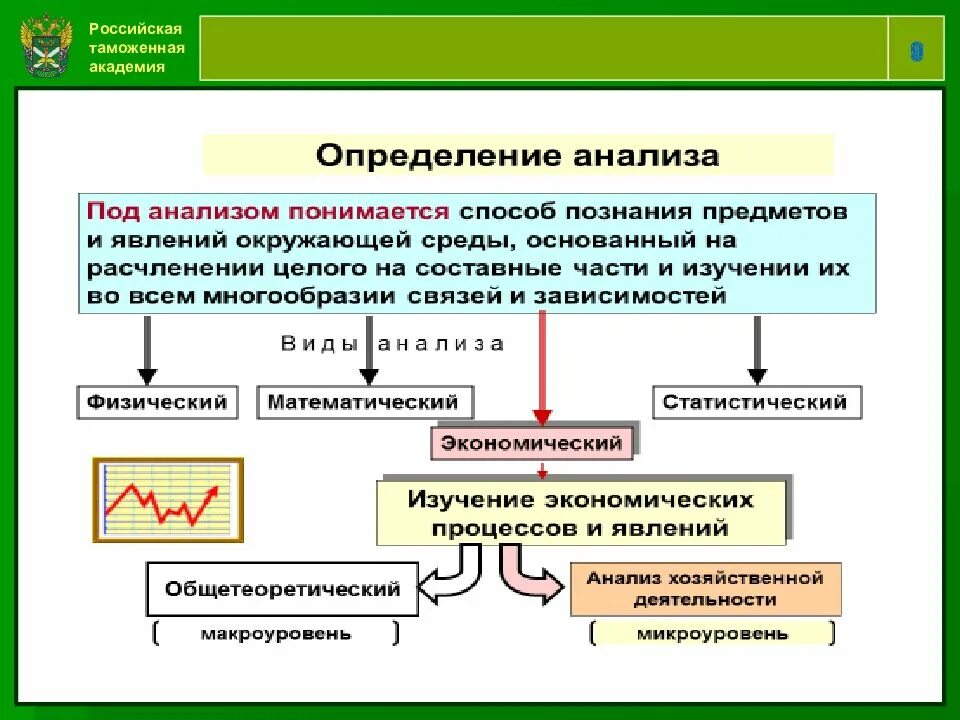 Российская таможенная академия

9

Определение анализа

Под анализом понимается способ познания предметов и явлений окружающей среды, основанный на расчленении целого на составные части и изучении их во всем многообразии связей и зависимостей

Виды анализа

Физический

Математический

Статистический

Экономический

Изучение экономических процессов и явлений

Общетеоретический

макроуровень

Анализ хозяйственной деятельности

микроуровень